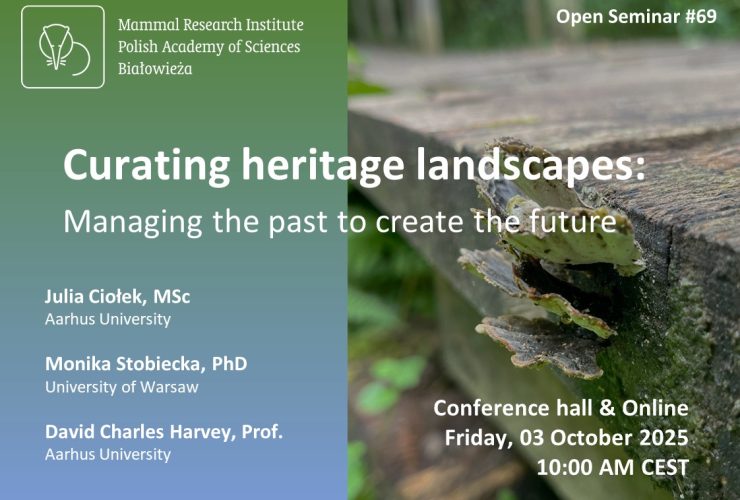 Mammal Research Institute
Polish Academy of Sciences
Białowieża

Open Seminar #69

Curating heritage landscapes:
Managing the past to create the future

Julia Ciołek, MSc
Aarhus University

Monika Stobiecka, PhD
University of Warsaw

David Charles Harvey, Prof.
Aarhus University

Conference hall & Online
Friday, 03 October 2025
10:00 AM CEST